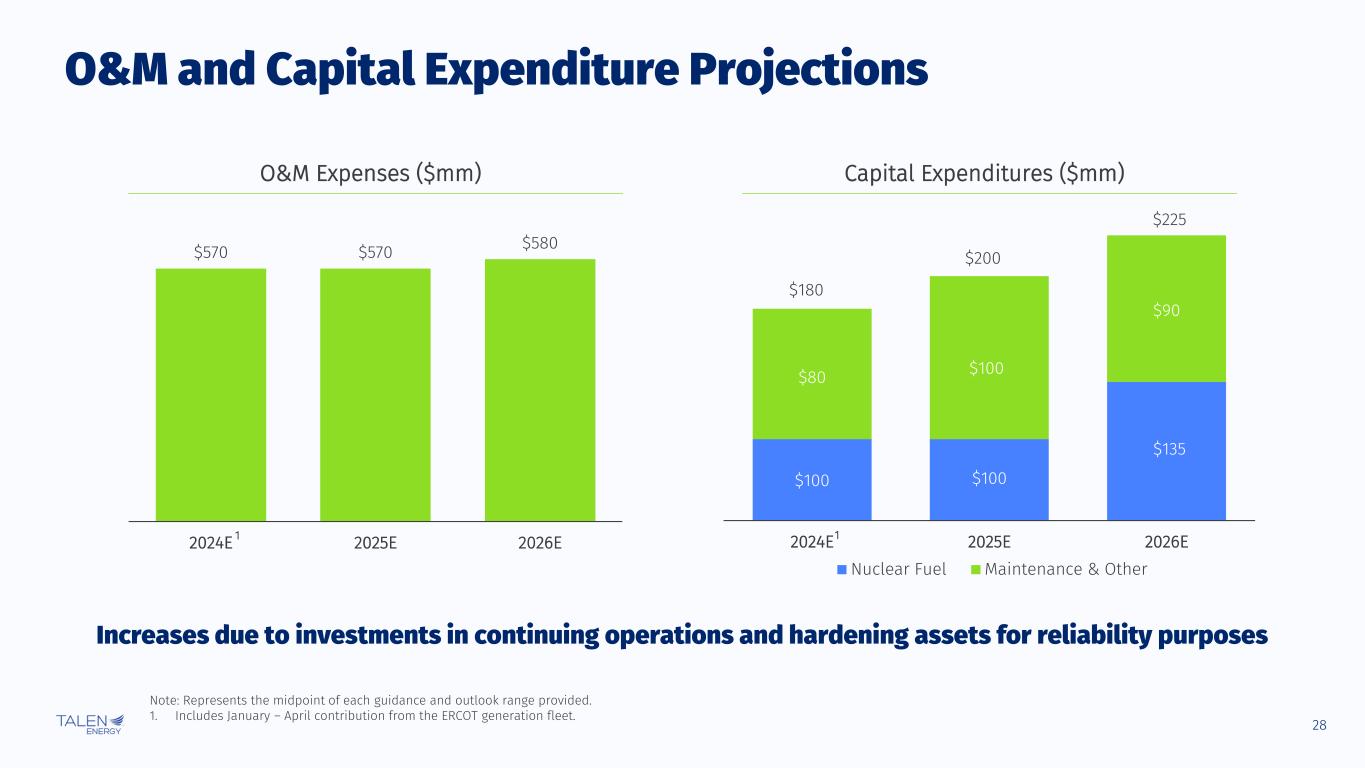 O&M and Capital Expenditure Projections

O&M Expenses ($mm)

$570 $570 $580

2024E$^1$ 2025E 2026E

Capital Expenditures ($mm)

$180 $200 $225

$80 $100 $90

$100 $100 $135

2024E$^1$ 2025E 2026E

Nuclear Fuel Maintenance & Other

Increases due to investments in continuing operations and hardening assets for reliability purposes

Note: Represents the midpoint of each guidance and outlook range provided.
1. Includes January – April contribution from the ERCOT generation fleet.

TALEN ENERGY

28